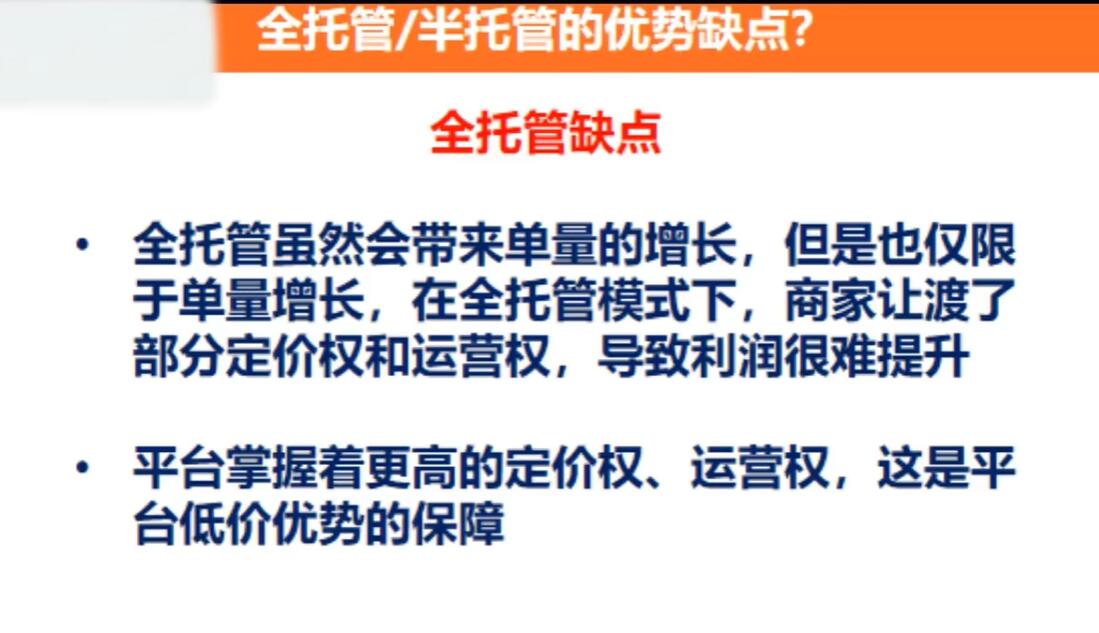 全托管/半托管的优势缺点?

全托管缺点

• 全托管虽然会带来单量的增长，但是也仅限于单量增长，在全托管模式下，商家让渡了部分定价权和运营权，导致利润很难提升

• 平台掌握着更高的定价权、运营权，这是平台低价优势的保障